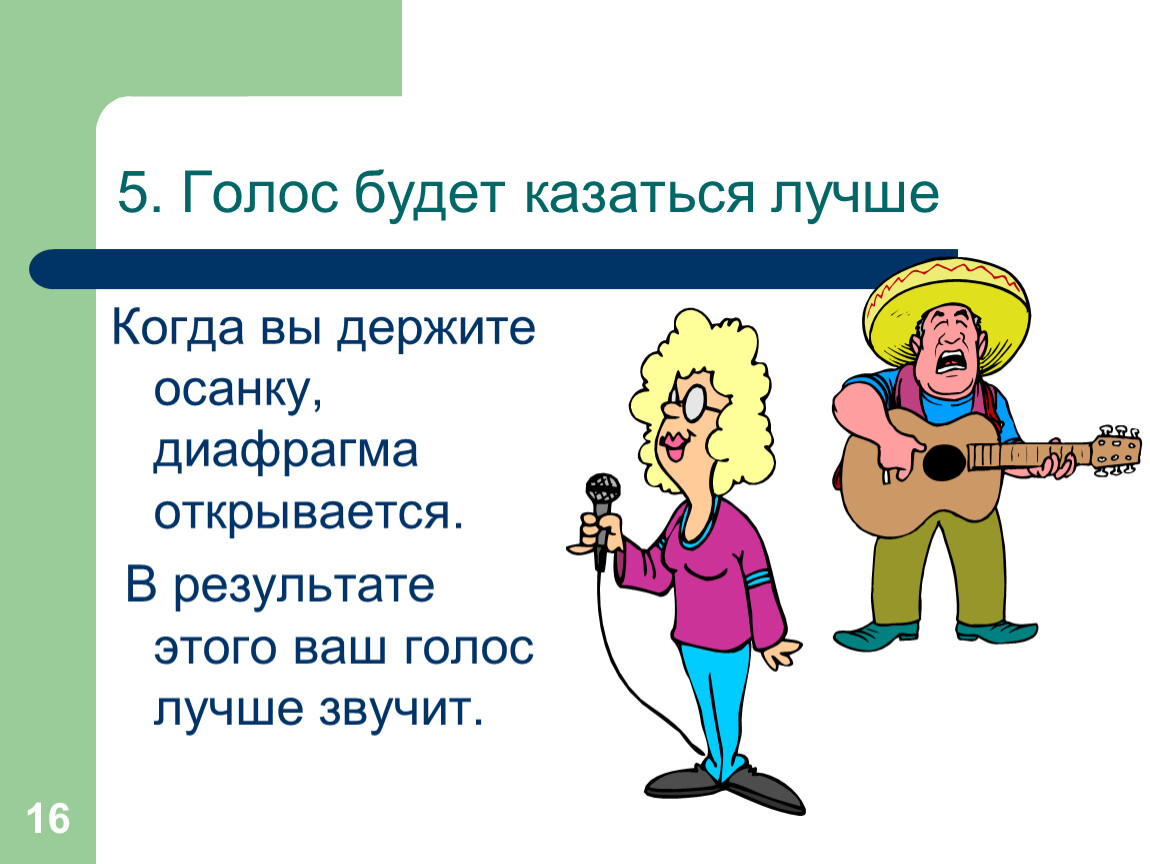 5. Голос будет казаться лучше

Когда вы держите осанку, диафрагма открывается.

В результате этого ваш голос лучше звучит.

16